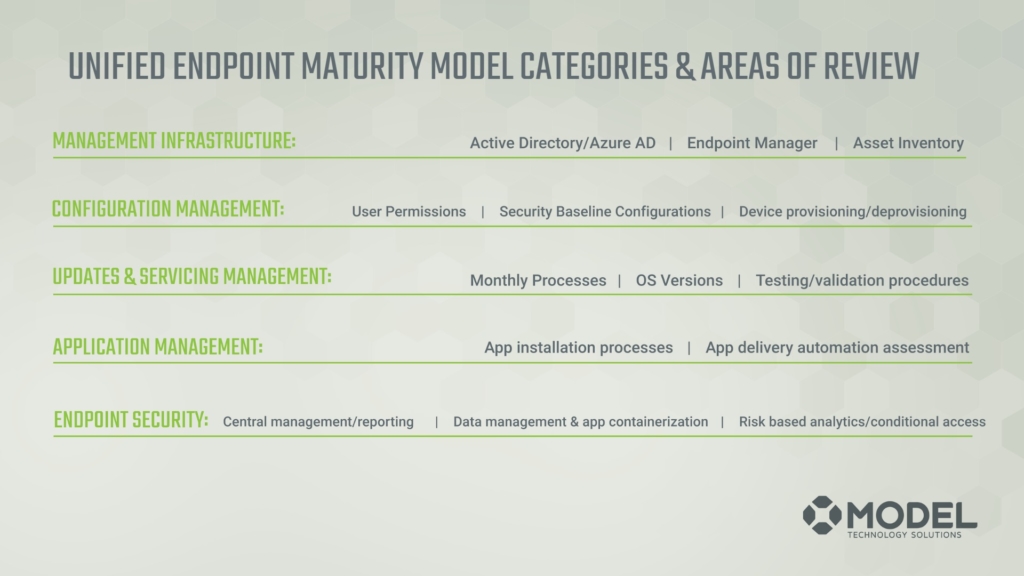 UNIFIED ENDPOINT MATURITY MODEL CATEGORIES & AREAS OF REVIEW

MANAGEMENT INFRASTRUCTURE: Active Directory/Azure AD | Endpoint Manager | Asset Inventory

CONFIGURATION MANAGEMENT: User Permissions | Security Baseline Configurations | Device provisioning/deprovisioning

UPDATES & SERVICING MANAGEMENT: Monthly Processes | OS Versions | Testing/validation procedures

APPLICATION MANAGEMENT: App installation processes | App delivery automation assessment

ENDPOINT SECURITY: Central management/reporting | Data management & app containerization | Risk based analytics/conditional access

MODEL
TECHNOLOGY SOLUTIONS